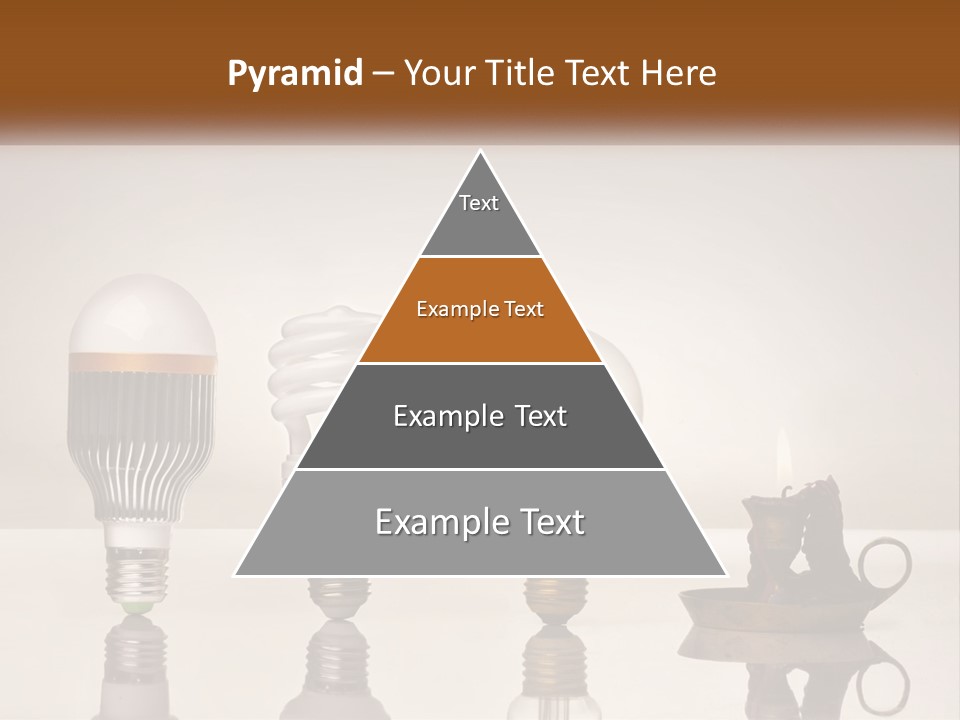 Pyramid – Your Title Text Here

Text

Example Text

Example Text

Example Text